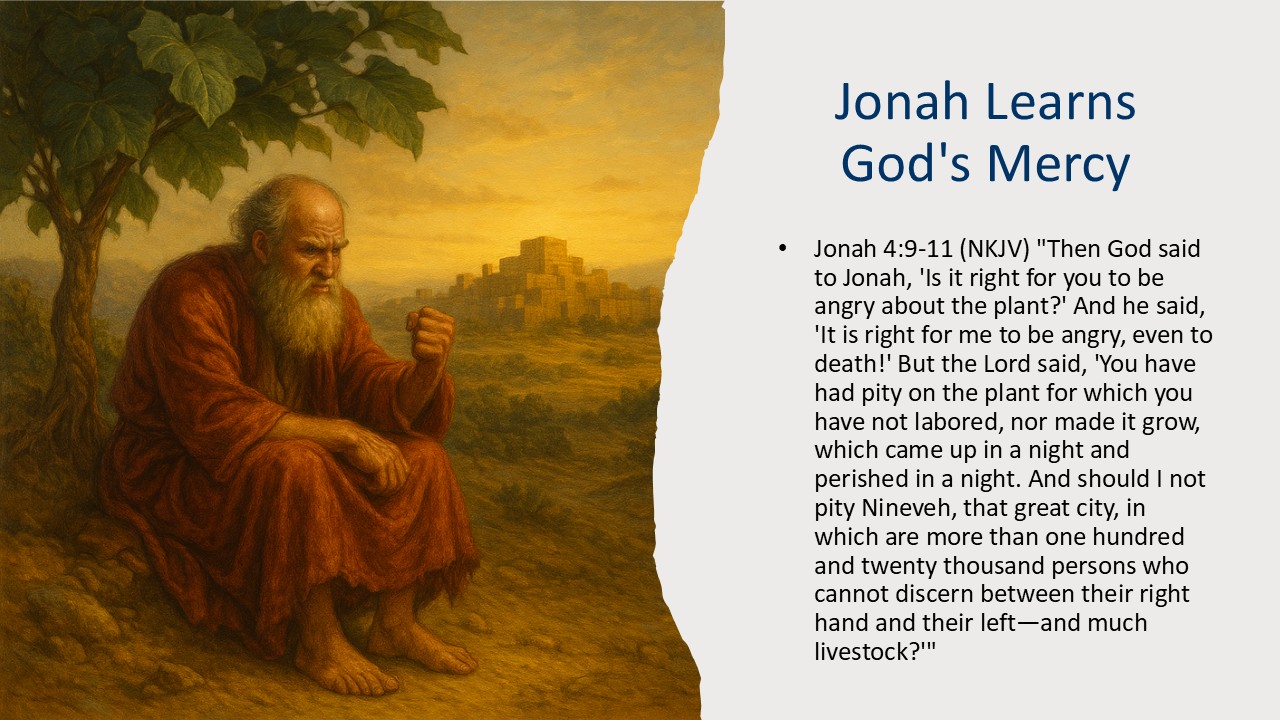 Jonah Learns God's Mercy

• Jonah 4:9-11 (NKJV) "Then God said to Jonah, 'Is it right for you to be angry about the plant?' And he said, 'It is right for me to be angry, even to death!' But the Lord said, 'You have had pity on the plant for which you have not labored, nor made it grow, which came up in a night and perished in a night. And should I not pity Nineveh, that great city, in which are more than one hundred and twenty thousand persons who cannot discern between their right hand and their left—and much livestock?'"